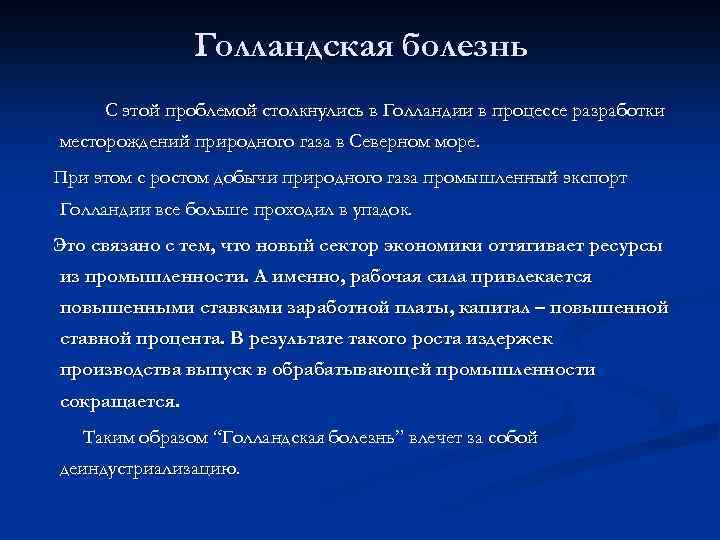 Голландская болезнь

С этой проблемой столкнулись в Голландии в процессе разработки месторождений природного газа в Северном море.

При этом с ростом добычи природного газа промышленный экспорт Голландии все больше проходил в упадок.

Это связано с тем, что новый сектор экономики оттягивает ресурсы из промышленности. А именно, рабочая сила привлекается повышенными ставками заработной платы, капитал – повышенной ставной процента. В результате такого роста издержек производства выпуск в обрабатывающей промышленности сокращается.

Таким образом “Голландская болезнь” влечет за собой деиндустриализацию.